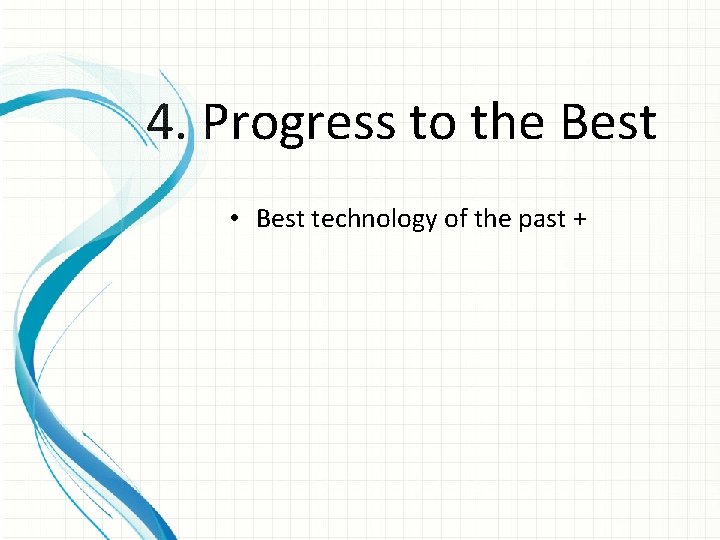 4. Progress to the Best

• Best technology of the past +